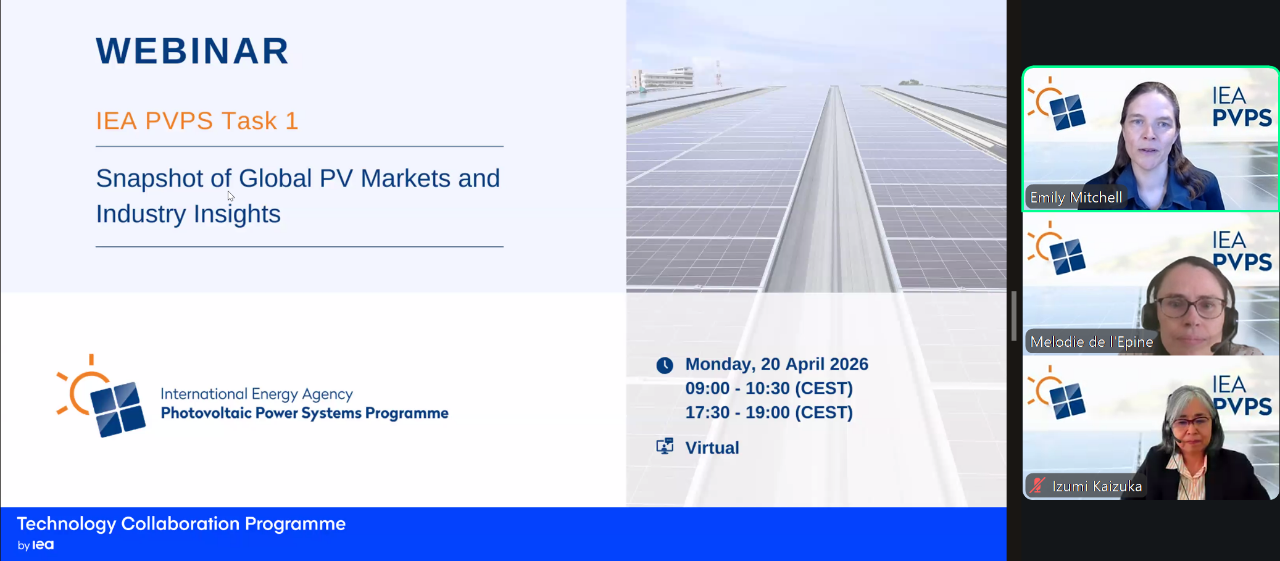 WEBINAR

IEA PVPS Task 1

Snapshot of Global PV Markets and Industry Insights

International Energy Agency
Photovoltaic Power Systems Programme

Monday, 20 April 2026
09:00 - 10:30 (CEST)
17:30 - 19:00 (CEST)

Virtual

Technology Collaboration Programme
by iea

IEA PVPS
Emily Mitchell

IEA PVPS
Melodie de l'Epine

IEA PVPS
Izumi Kaizuka